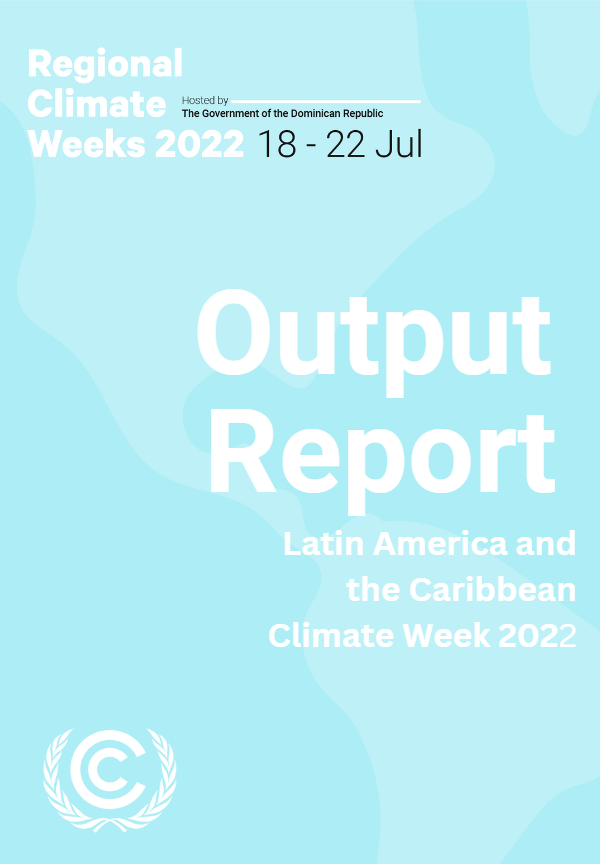 Regional Climate Weeks 2022

Hosted by
The Government of the Dominican Republic

18 - 22 Jul

Output Report

Latin America and the Caribbean Climate Week 2022